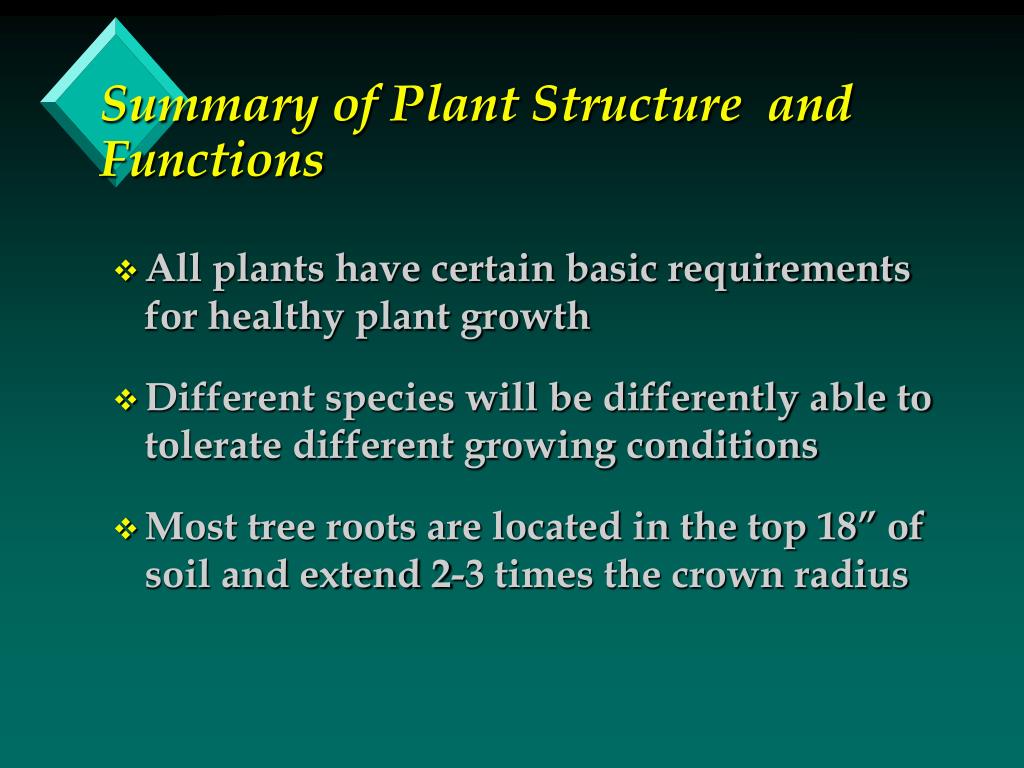 Summary of Plant Structure and Functions

❖ All plants have certain basic requirements for healthy plant growth

❖ Different species will be differently able to tolerate different growing conditions

❖ Most tree roots are located in the top 18” of soil and extend 2-3 times the crown radius